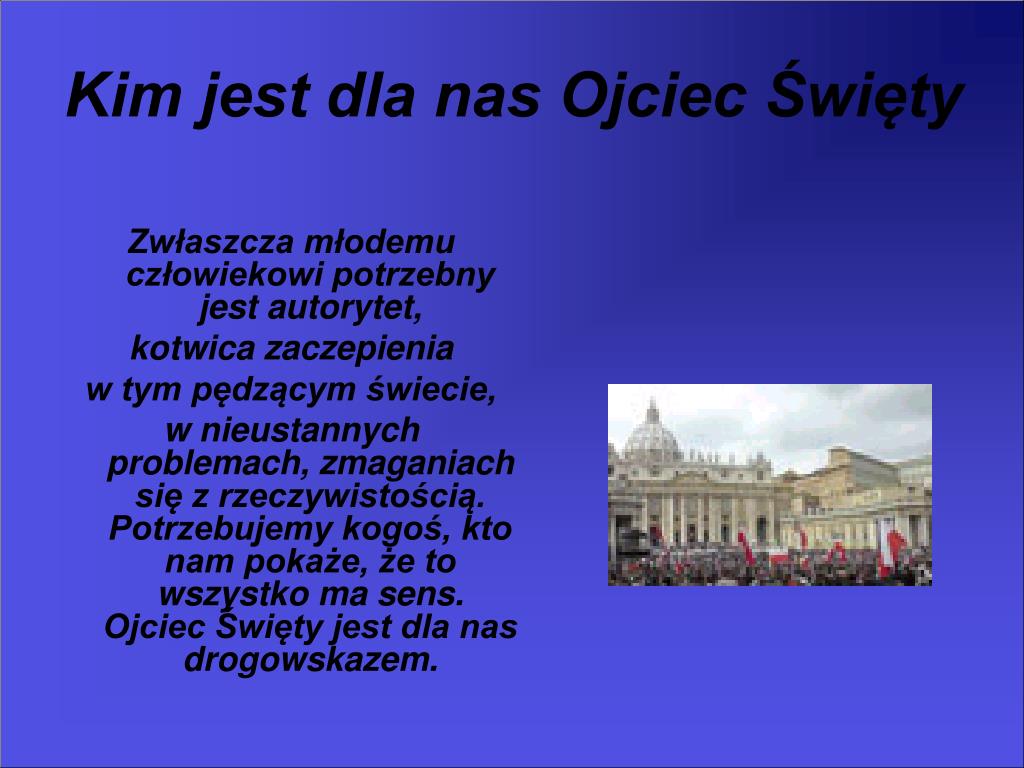 Kim jest dla nas Ojciec Święty

Zwłaszcza młodemu człowiekowi potrzebny jest autorytet,
kotwica zaczepienia
w tym pędzącym świecie,
w nieustannych problemach, zmaganiach się z rzeczywistością. Potrzebujemy kogoś, kto nam pokaże, że to wszystko ma sens. Ojciec Święty jest dla nas drogowskazem.